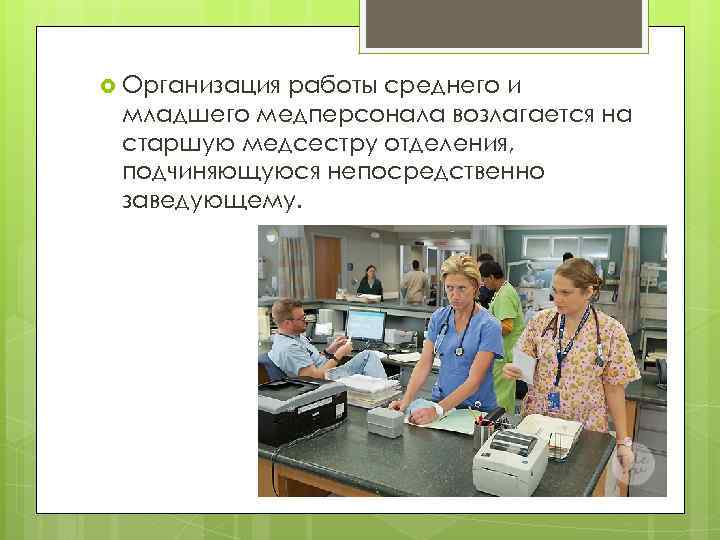 Организация работы среднего и младшего медперсонала возлагается на старшую медсестру отделения, подчиняющуюся непосредственно заведующему.